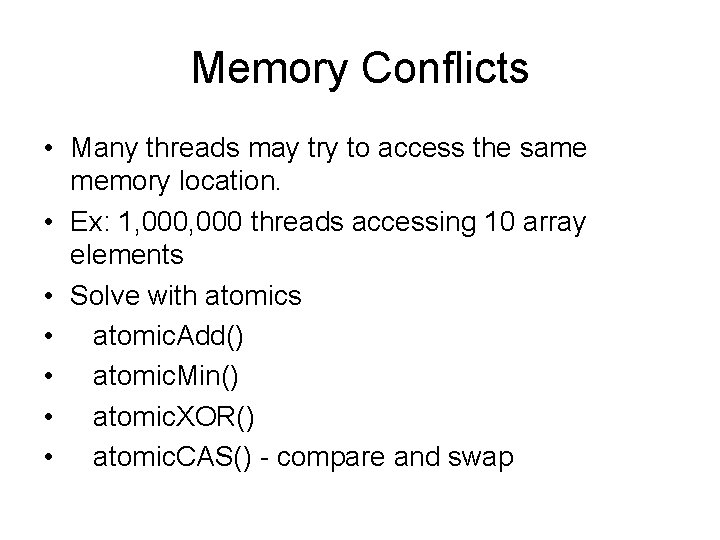 Memory Conflicts

• Many threads may try to access the same memory location.
• Ex: 1,000,000 threads accessing 10 array elements
• Solve with atomics
• atomicAdd()
• atomicMin()
• atomicXOR()
• atomicCAS() - compare and swap